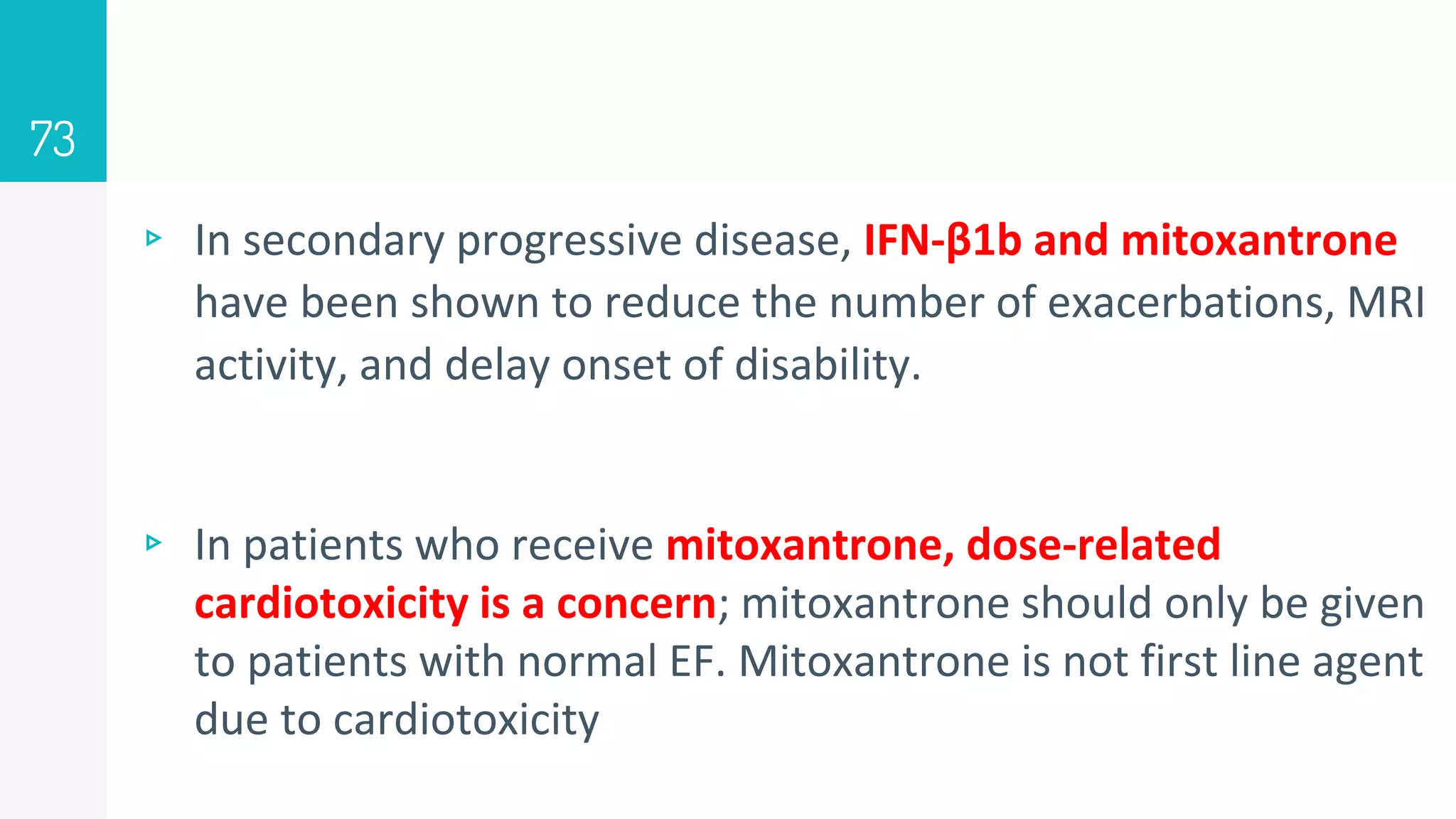 73

▹ In secondary progressive disease, IFN-β1b and mitoxantrone have been shown to reduce the number of exacerbations, MRI activity, and delay onset of disability.

▹ In patients who receive mitoxantrone, dose-related cardiotoxicity is a concern; mitoxantrone should only be given to patients with normal EF. Mitoxantrone is not first line agent due to cardiotoxicity